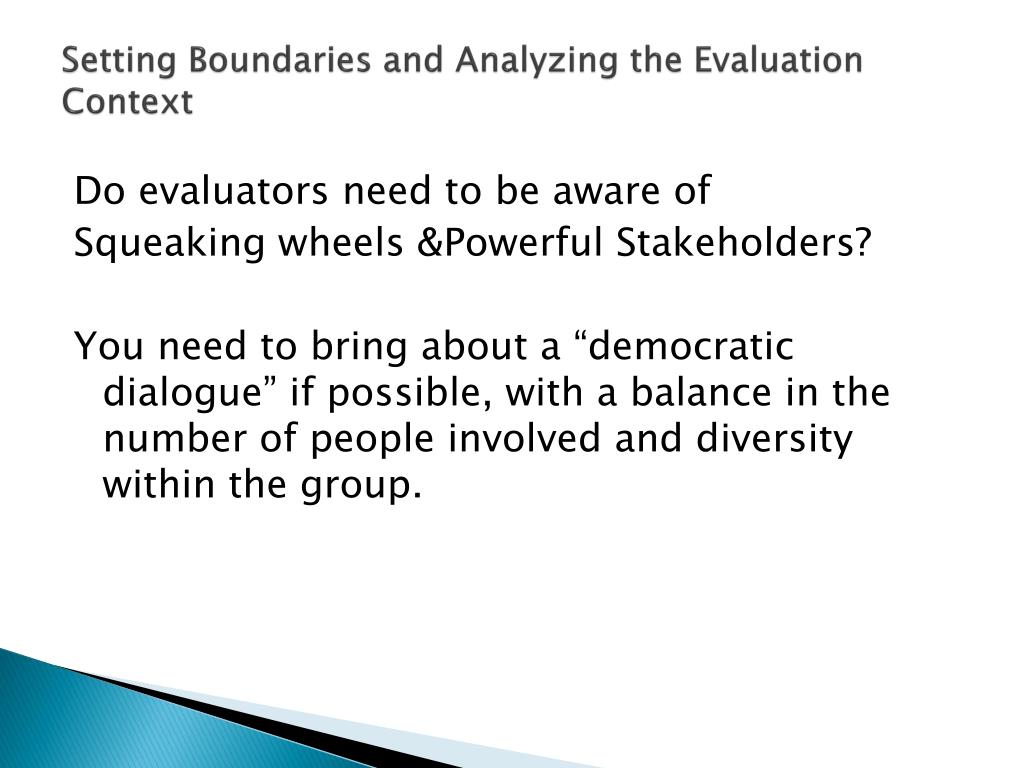 Setting Boundaries and Analyzing the Evaluation Context

Do evaluators need to be aware of
Squeaking wheels &Powerful Stakeholders?

You need to bring about a “democratic dialogue” if possible, with a balance in the number of people involved and diversity within the group.